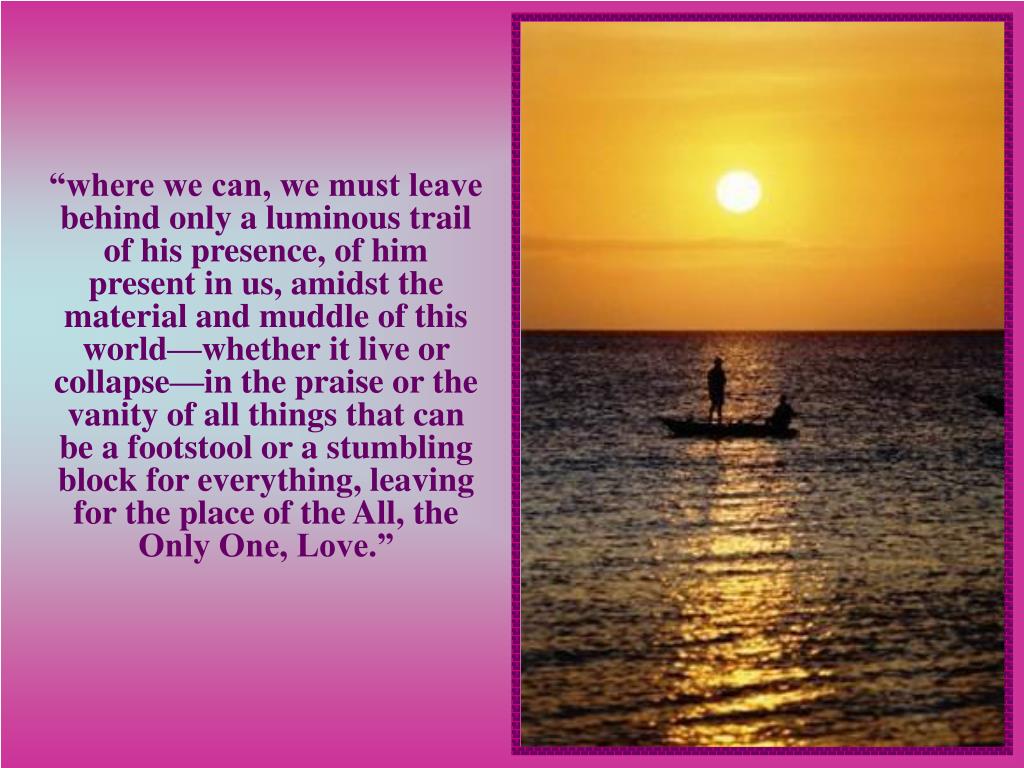 “where we can, we must leave behind only a luminous trail of his presence, of him present in us, amidst the material and muddle of this world—whether it live or collapse—in the praise or the vanity of all things that can be a footstool or a stumbling block for everything, leaving for the place of the All, the Only One, Love.”